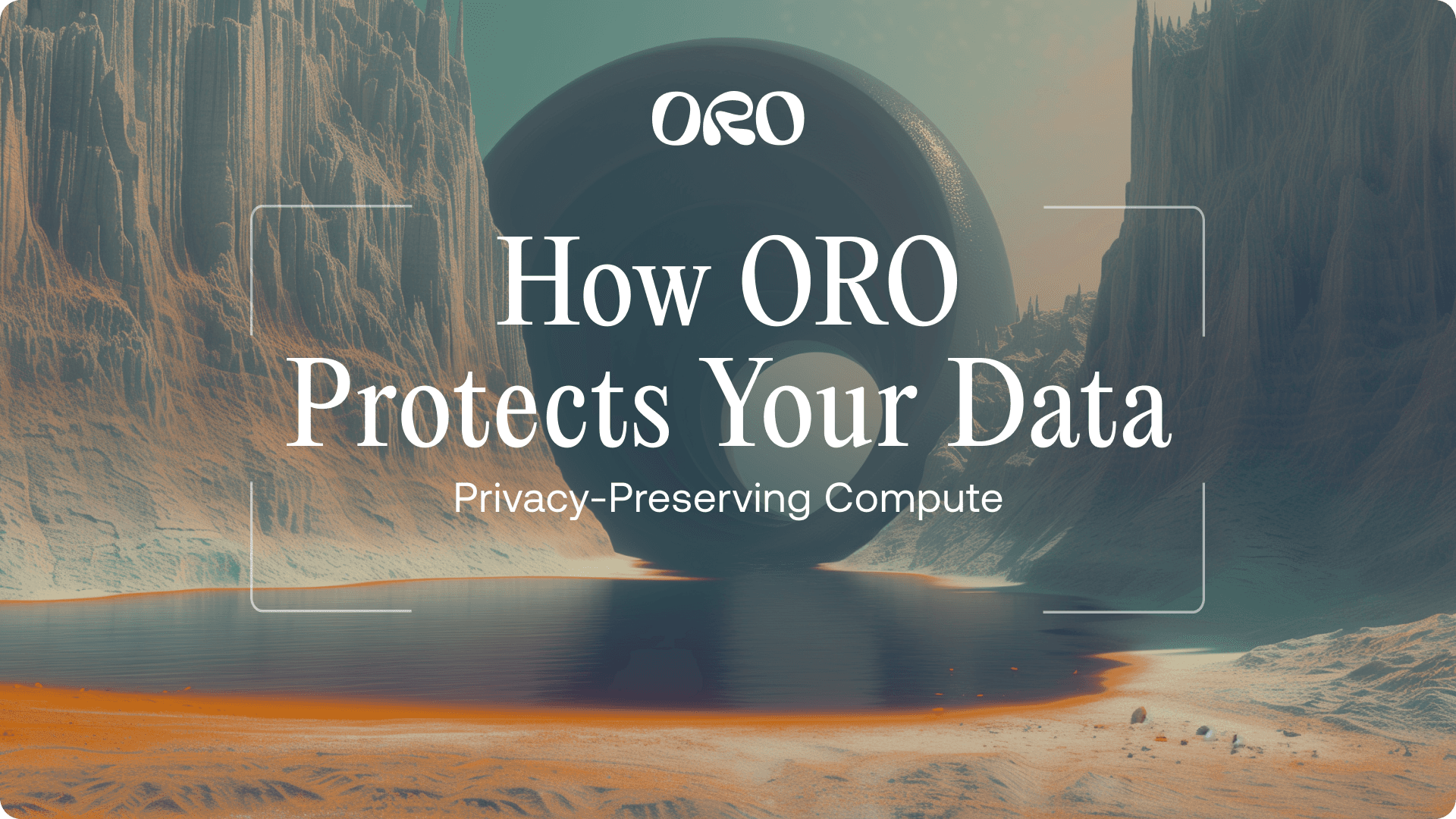 ORO

How ORO Protects Your Data

Privacy-Preserving Compute